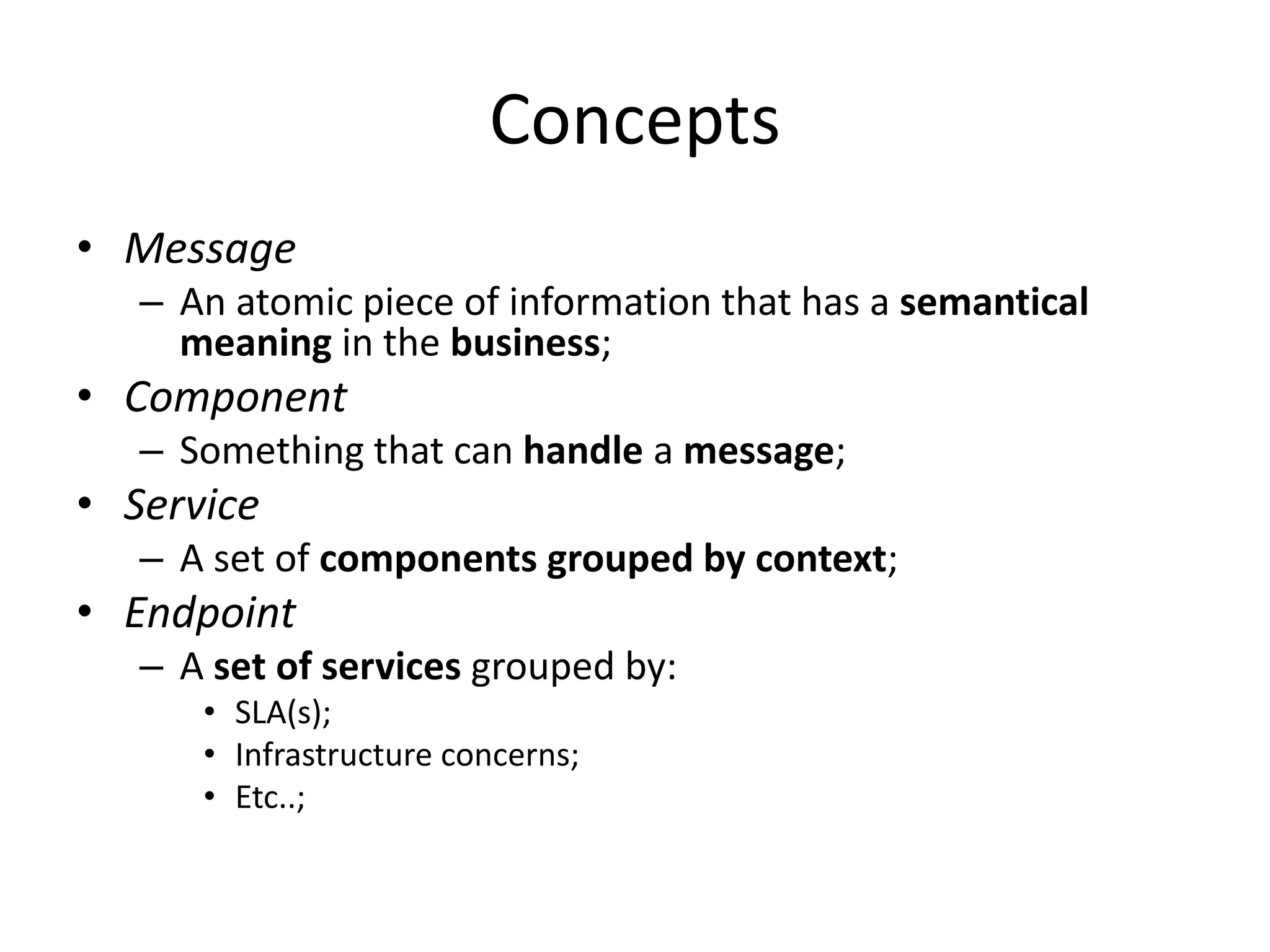 Concepts

• Message
– An atomic piece of information that has a semantical meaning in the business;
• Component
– Something that can handle a message;
• Service
– A set of components grouped by context;
• Endpoint
– A set of services grouped by:
• SLA(s);
• Infrastructure concerns;
• Etc..;